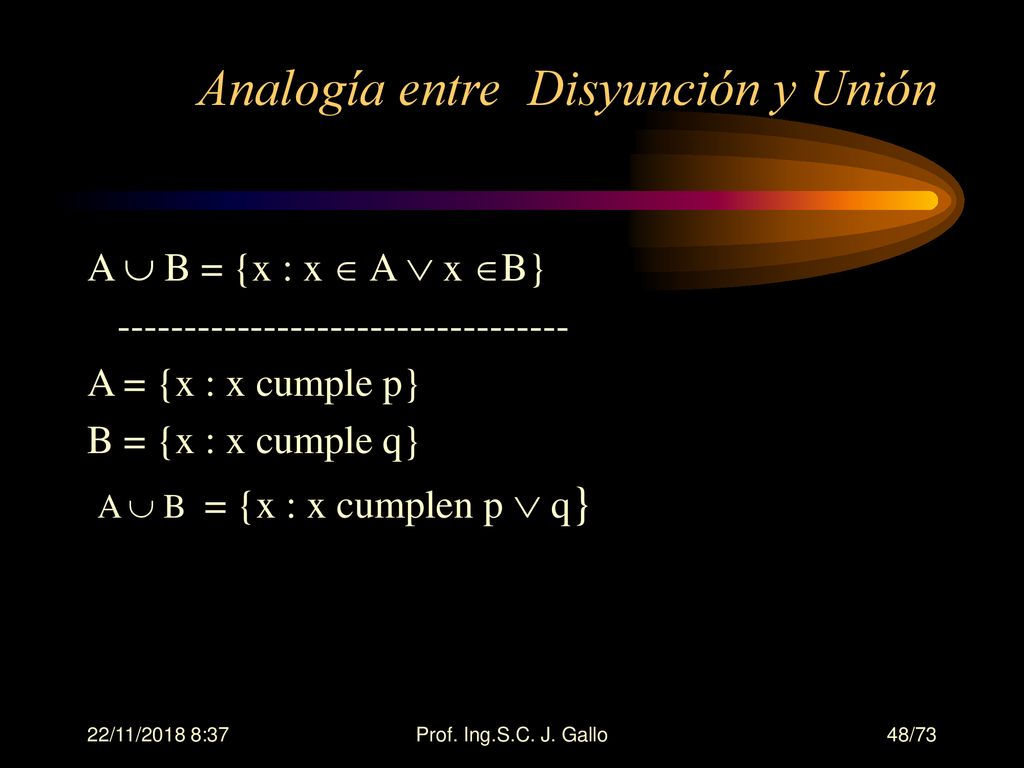 Analogía entre Disyunción y Unión

$A \cup B = \{x : x \in A \vee x \in B\}$

----------------------------------

$A = \{x : x \text{ cumple } p\}$

$B = \{x : x \text{ cumple } q\}$

$A \cup B = \{x : x \text{ cumplen } p \vee q\}$

22/11/2018 8:37

Prof. Ing.S.C. J. Gallo

48/73